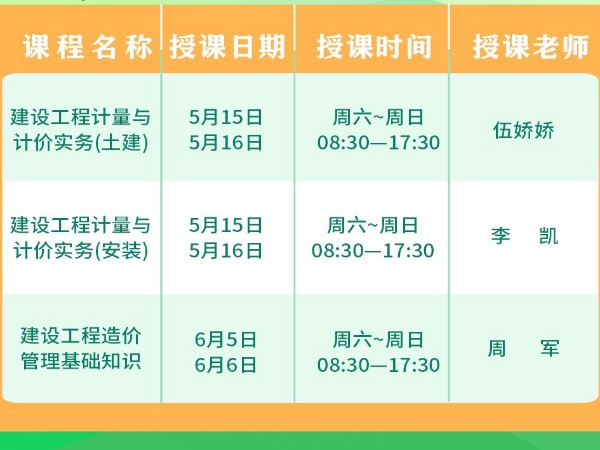 | 课程名称 | 授课日期 | 授课时间 | 授课老师 |
|---|---|---|---|
| 建设工程计量与计价实务(土建) | 5月15日 5月16日 | 周六~周日 08:30—17:30 | 伍娇娇 |
| 建设工程计量与计价实务(安装) | 5月15日 5月16日 | 周六~周日 08:30—17:30 | 李　凯 |
| 建设工程造价管理基础知识 | 6月5日 6月6日 | 周六~周日 08:30—17:30 | 周　军 |